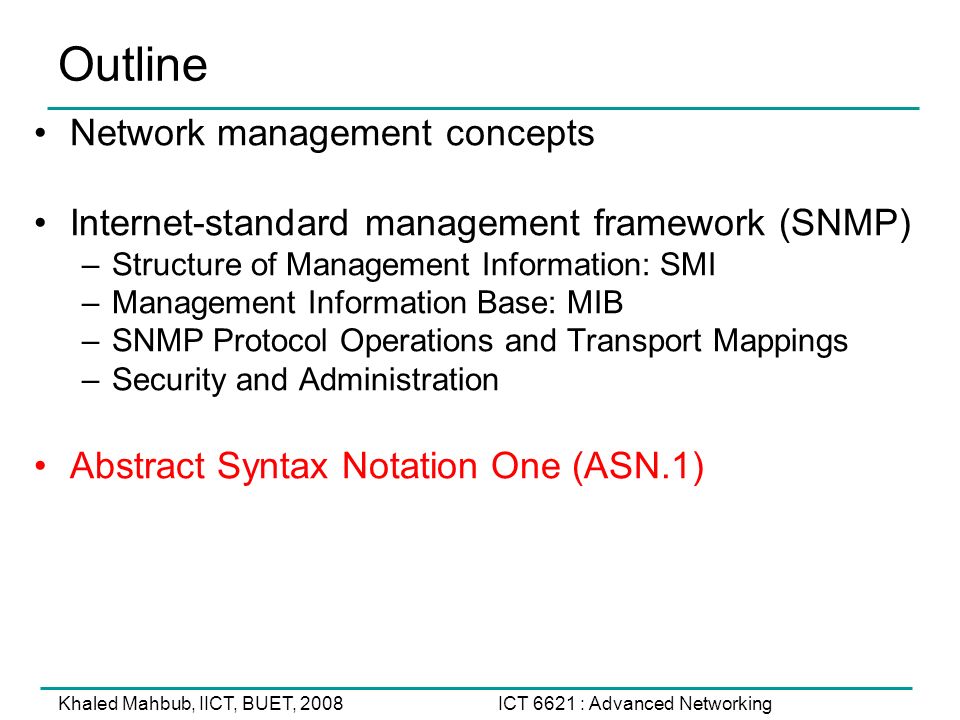 Outline

• Network management concepts

• Internet-standard management framework (SNMP)
– Structure of Management Information: SMI
– Management Information Base: MIB
– SNMP Protocol Operations and Transport Mappings
– Security and Administration

• Abstract Syntax Notation One (ASN.1)

Khaled Mahbub, IICT, BUET, 2008

ICT 6621 : Advanced Networking